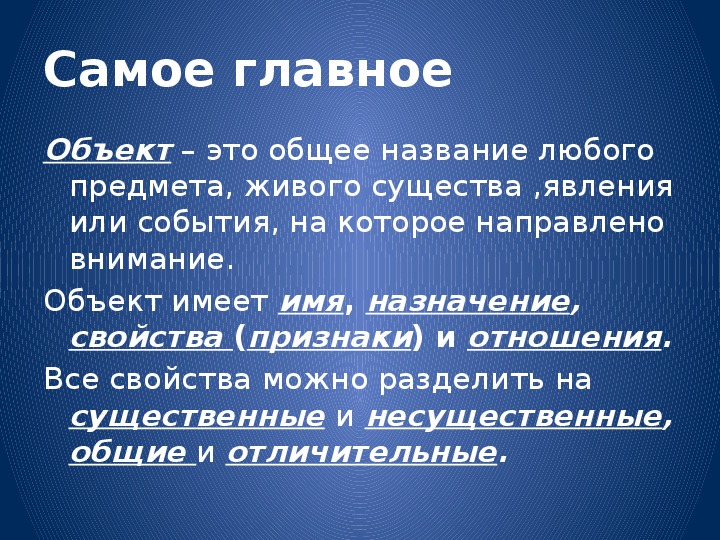 Самое главное

Объект – это общее название любого предмета, живого существа ,явления или события, на которое направлено внимание.

Объект имеет имя, назначение, свойства (признаки) и отношения.

Все свойства можно разделить на существенные и несущественные, общие и отличительные.